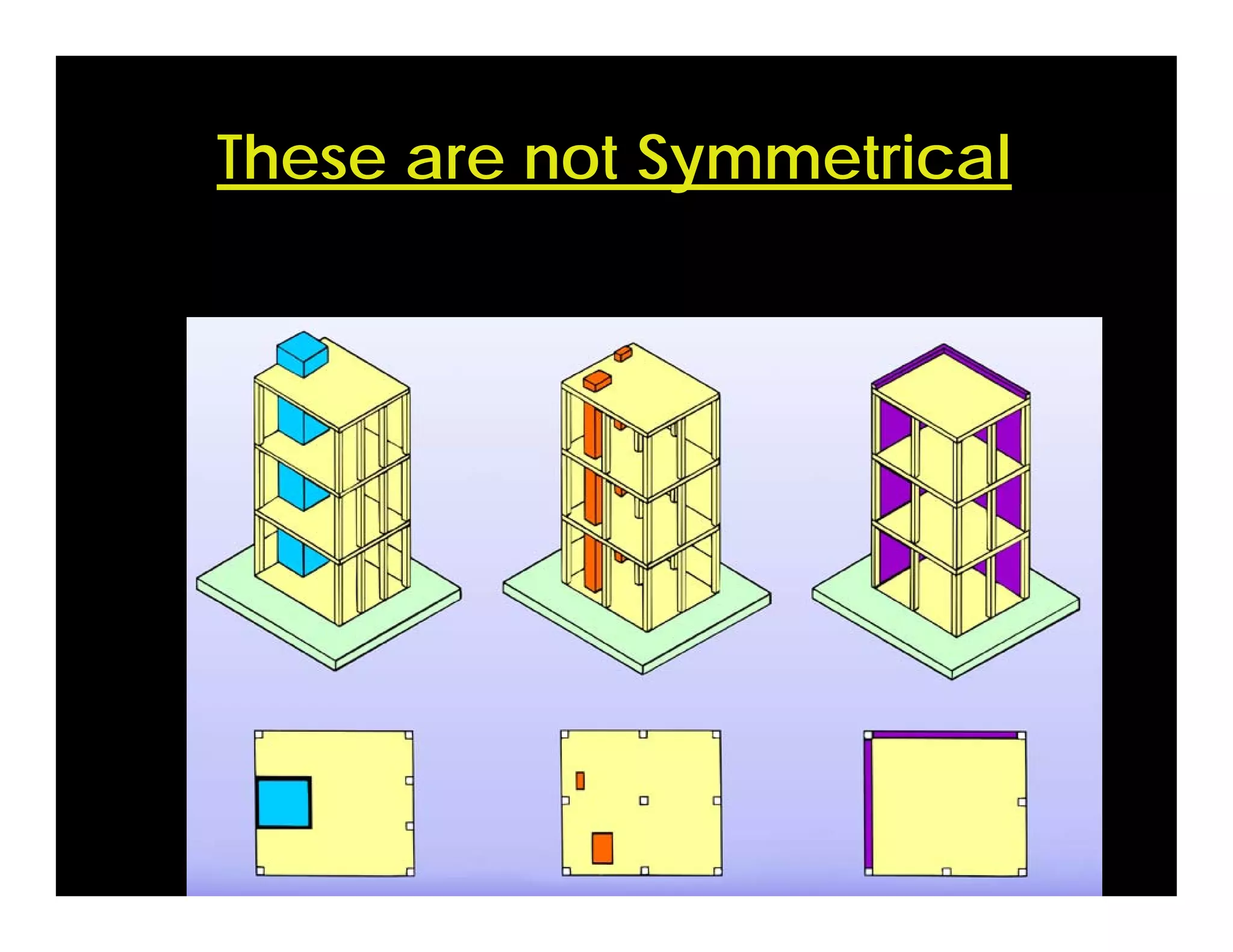 These are not Symmetrical